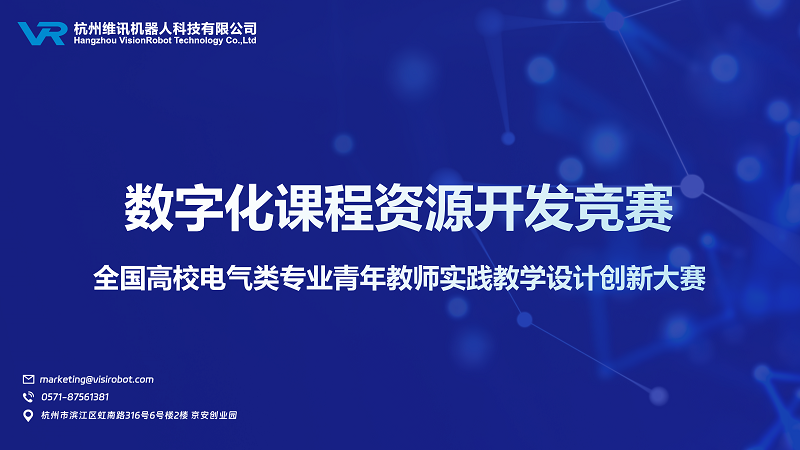 VR 杭州维讯机器人科技有限公司
Hangzhou VisionRobot Technology Co.,Ltd

数字化课程资源开发竞赛

全国高校电气类专业青年教师实践教学设计创新大赛

marketing@visirobot.com
0571-87561381
杭州市滨江区虹南路316号6号楼2楼 京安创业园